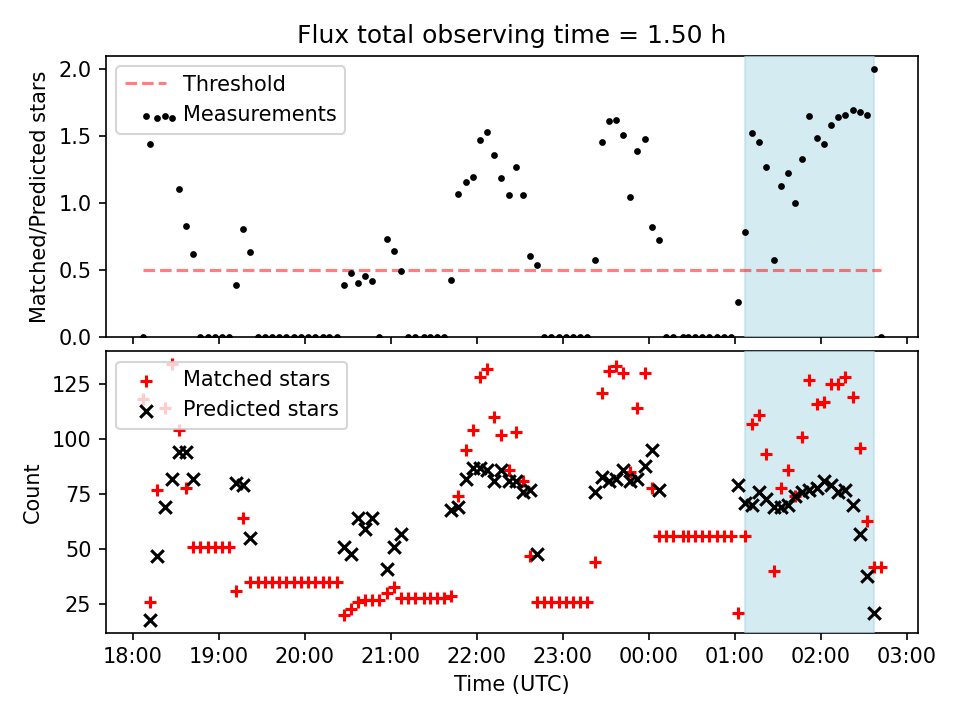 Flux total observing time = 1.50 h

Threshold
Measurements

Matched/Predicted stars

2.0
1.5
1.0
0.5
0.0

Matched stars
Predicted stars

Count

125
100
75
50
25

18:00 19:00 20:00 21:00 22:00 23:00 00:00 01:00 02:00 03:00

Time (UTC)